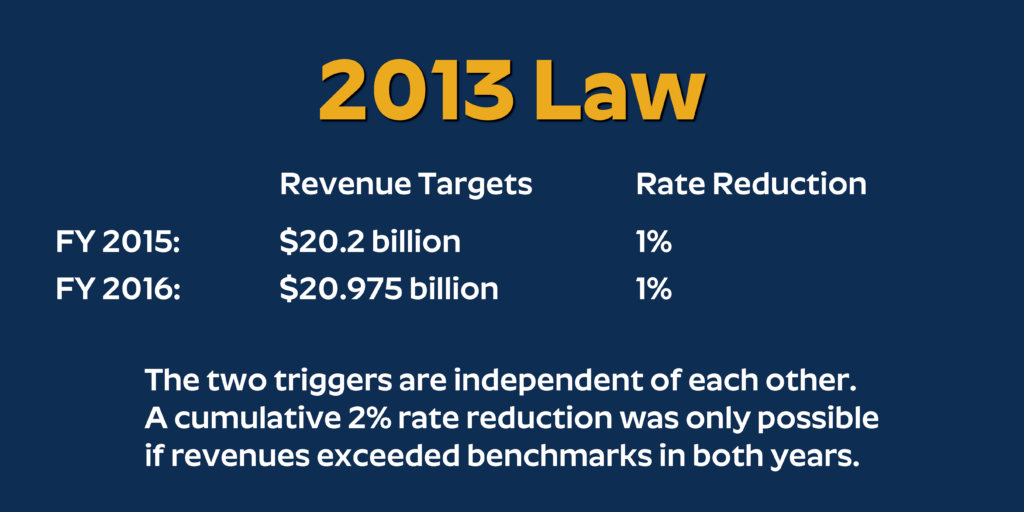 2013 Law

| | Revenue Targets | Rate Reduction |
|---|---|---|
| FY 2015: | \$20.2 billion | 1% |
| FY 2016: | \$20.975 billion | 1% |

The two triggers are independent of each other. A cumulative 2% rate reduction was only possible if revenues exceeded benchmarks in both years.